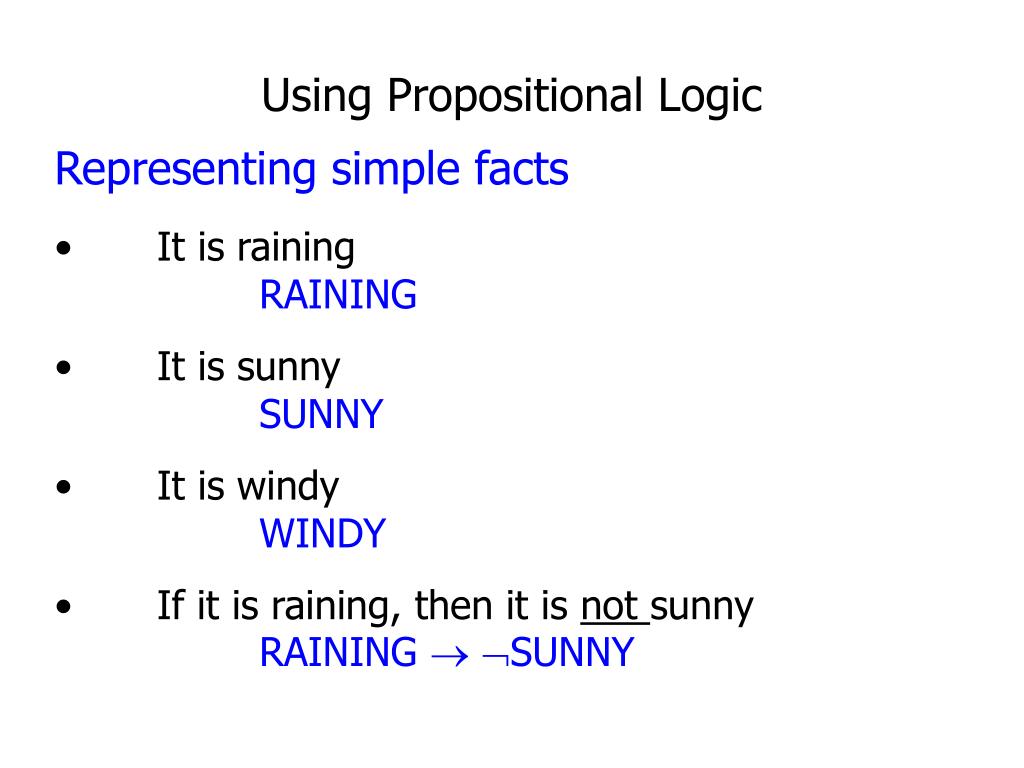 Using Propositional Logic

Representing simple facts

• It is raining
RAINING

• It is sunny
SUNNY

• It is windy
WINDY

• If it is raining, then it is not sunny
RAINING $\rightarrow \neg$SUNNY